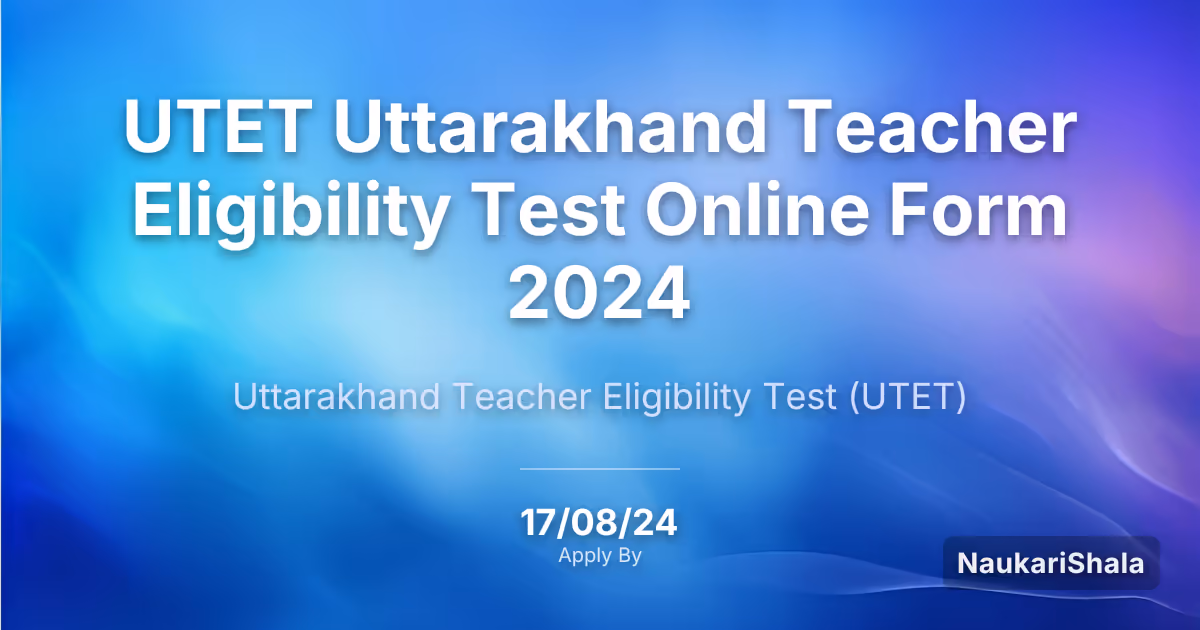 UTET Uttarakhand Teacher Eligibility Test Online Form 2024

Uttarakhand Teacher Eligibility Test (UTET)

17/08/24
Apply By

NaukariShala